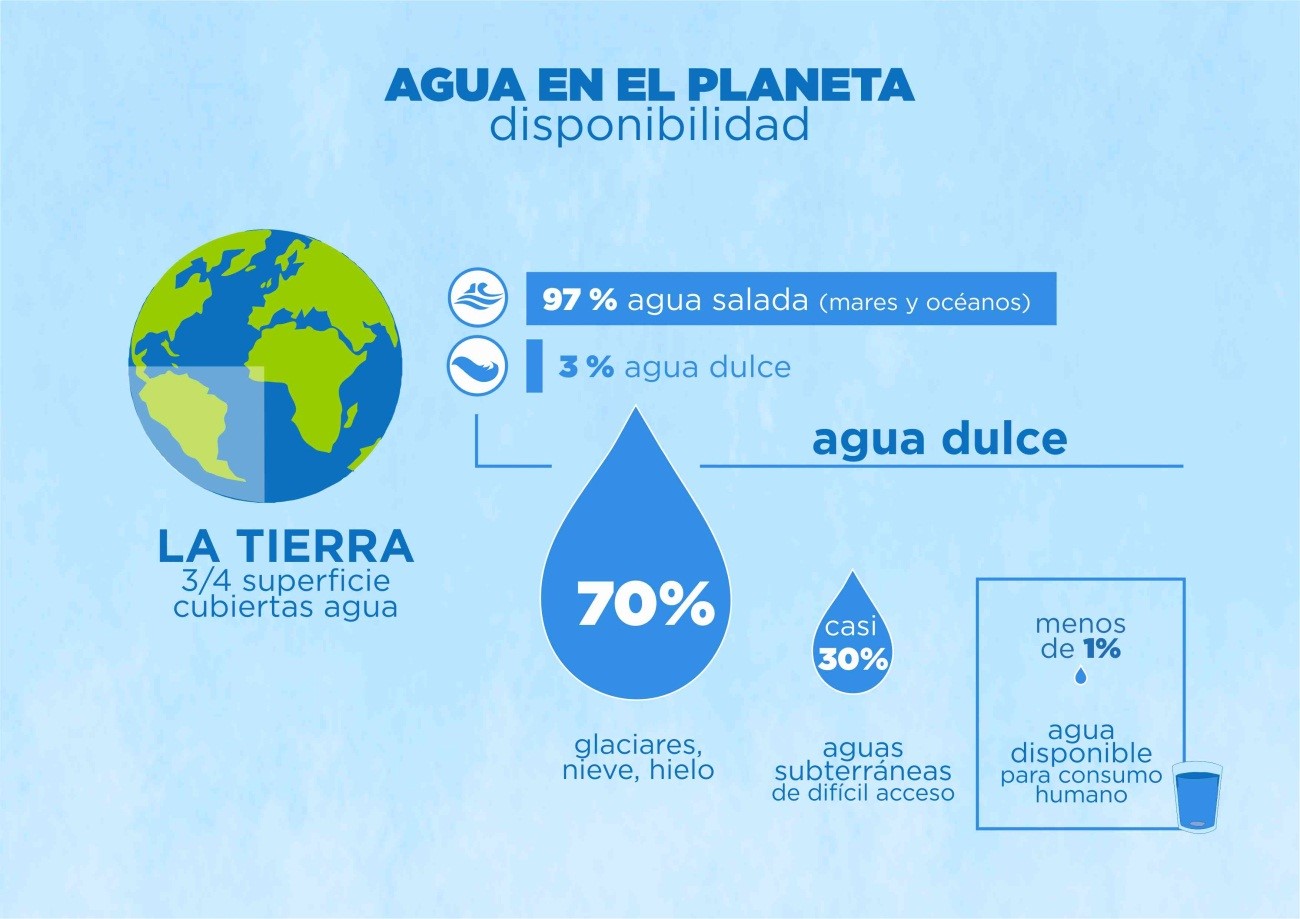 AGUA EN EL PLANETA
disponibilidad

LA TIERRA
3/4 superficie cubiertas agua

97 % agua salada (mares y océanos)

3 % agua dulce

agua dulce

70%

glaciares, nieve, hielo

casi 30%

aguas subterráneas de difícil acceso

menos de 1%

agua disponible para consumo humano